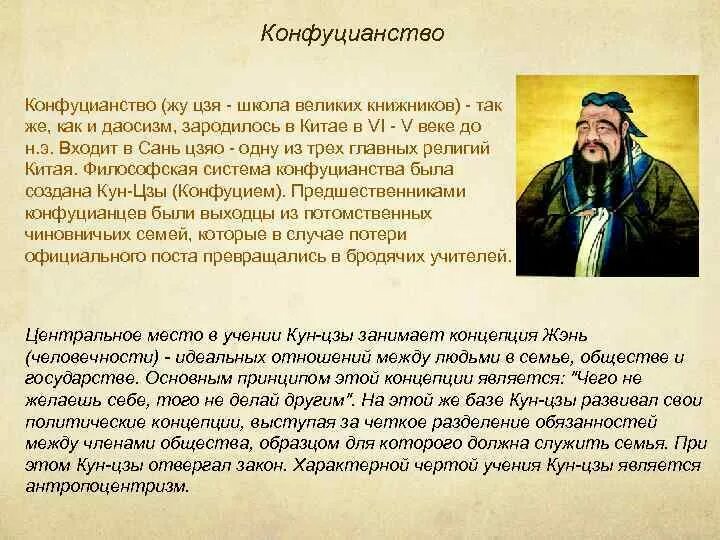 Конфуцианство

Конфуцианство (жу цзя - школа великих книжников) - так же, как и даосизм, зародилось в Китае в VI - V веке до н.э. Входит в Сань цзяо - одну из трех главных религий Китая. Философская система конфуцианства была создана Кун-Цзы (Конфуцием). Предшественниками конфуцианцев были выходцы из потомственных чиновничьих семей, которые в случае потери официального поста превращались в бродячих учителей.

Центральное место в учении Кун-цзы занимает концепция Жэнь (человечности) - идеальных отношений между людьми в семье, обществе и государстве. Основным принципом этой концепции является: "Чего не желаешь себе, того не делай другим". На этой же базе Кун-цзы развивал свои политические концепции, выступая за четкое разделение обязанностей между членами общества, образцом для которого должна служить семья. При этом Кун-цзы отвергал закон. Характерной чертой учения Кун-цзы является антропоцентризм.